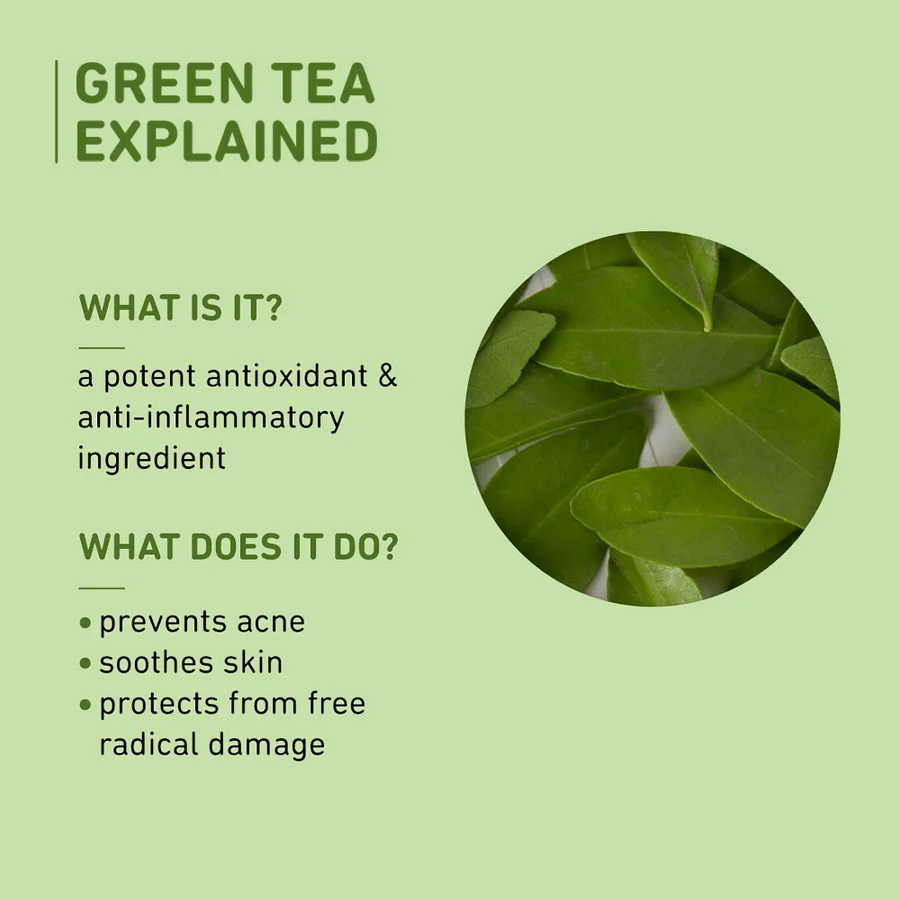 GREEN TEA EXPLAINED

WHAT IS IT?

a potent antioxidant & anti-inflammatory ingredient

WHAT DOES IT DO?

• prevents acne
• soothes skin
• protects from free radical damage